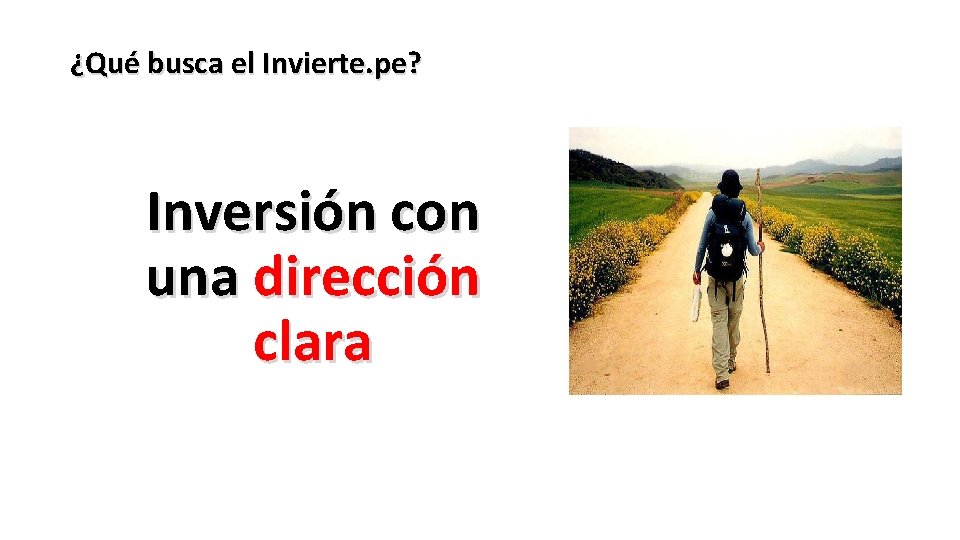 ¿Qué busca el Invierte.pe?

Inversión con una dirección clara